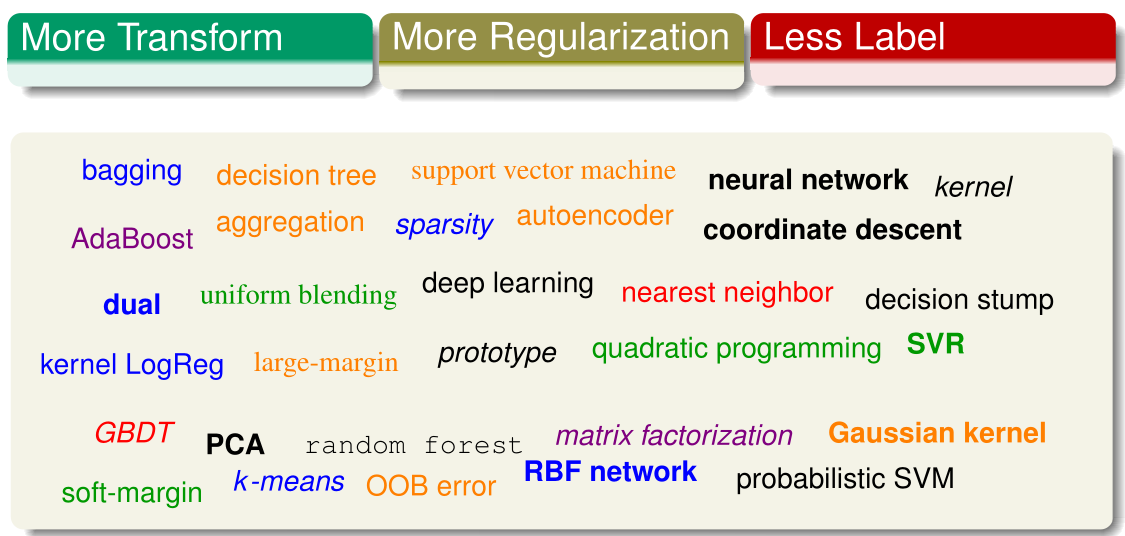 More Transform

More Regularization

Less Label

bagging decision tree support vector machine neural network kernel

AdaBoost aggregation sparsity autoencoder coordinate descent

dual uniform blending deep learning nearest neighbor decision stump

kernel LogReg large-margin prototype quadratic programming SVR

GBDT PCA random forest matrix factorization Gaussian kernel

soft-margin k-means OOB error RBF network probabilistic SVM